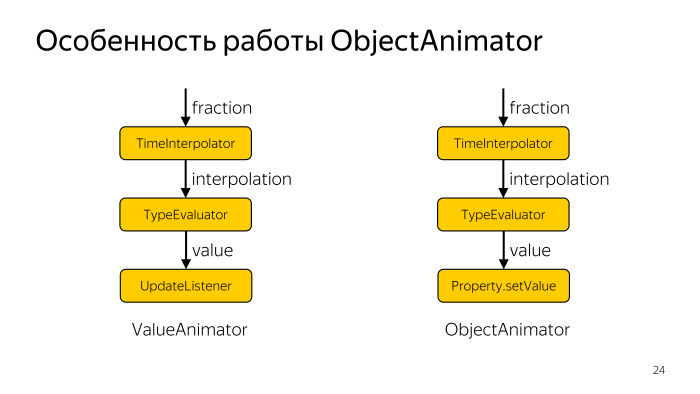 Особенность работы ObjectAnimator

fraction
TimeInterpolator
interpolation
TypeEvaluator
value
UpdateListener
ValueAnimator

fraction
TimeInterpolator
interpolation
TypeEvaluator
value
Property.setValue
ObjectAnimator

24